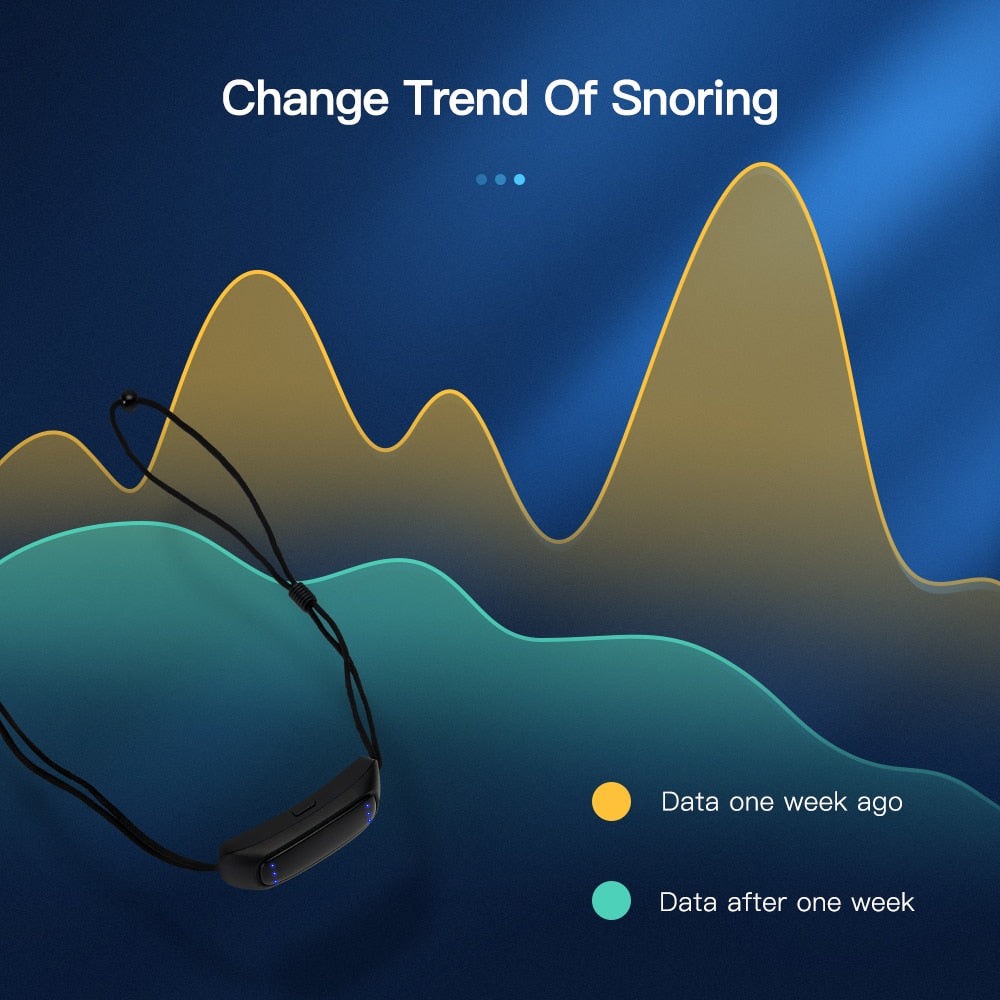 Change Trend Of Snoring

Data one week ago

Data after one week